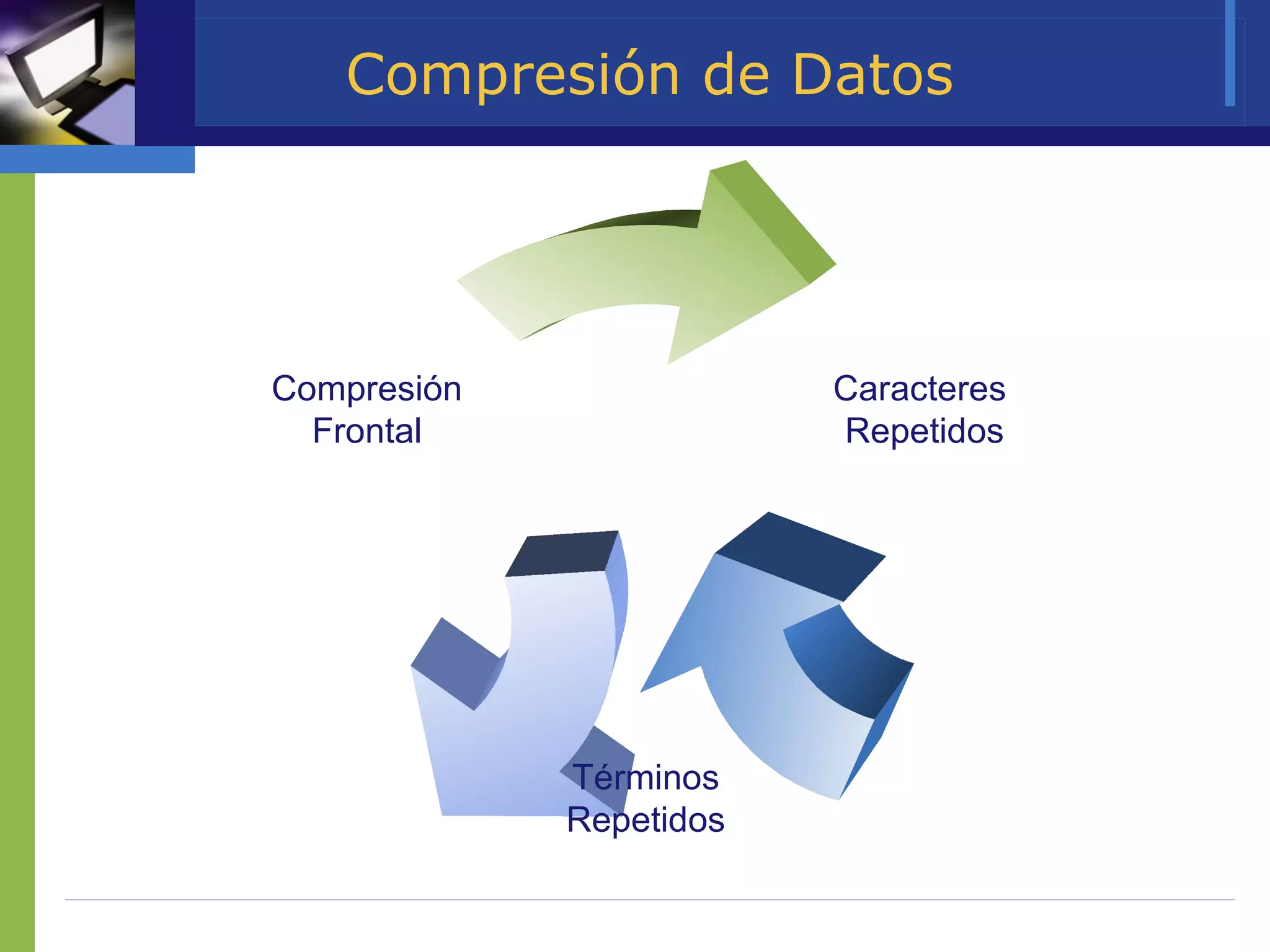 Compresión de Datos

Compresión Frontal

Caracteres Repetidos

Términos Repetidos